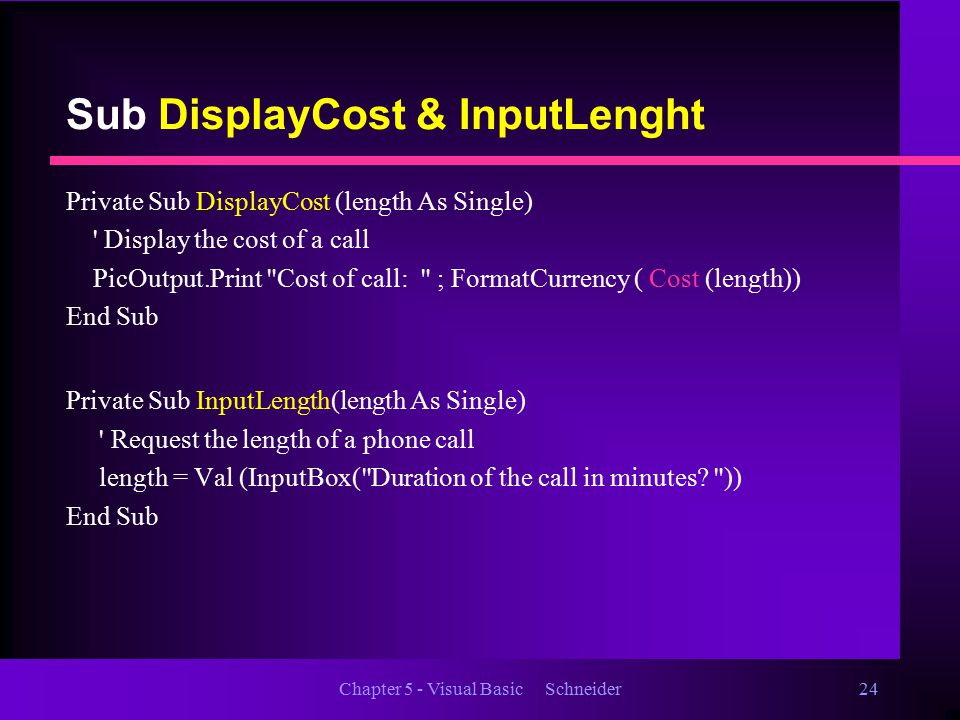 Sub DisplayCost & InputLenght

Private Sub DisplayCost (length As Single)
' Display the cost of a call
PicOutput.Print "Cost of call:  " ; FormatCurrency ( Cost (length))
End Sub

Private Sub InputLength(length As Single)
' Request the length of a phone call
length = Val (InputBox("Duration of the call in minutes? "))
End Sub

Chapter 5 - Visual Basic   Schneider   24